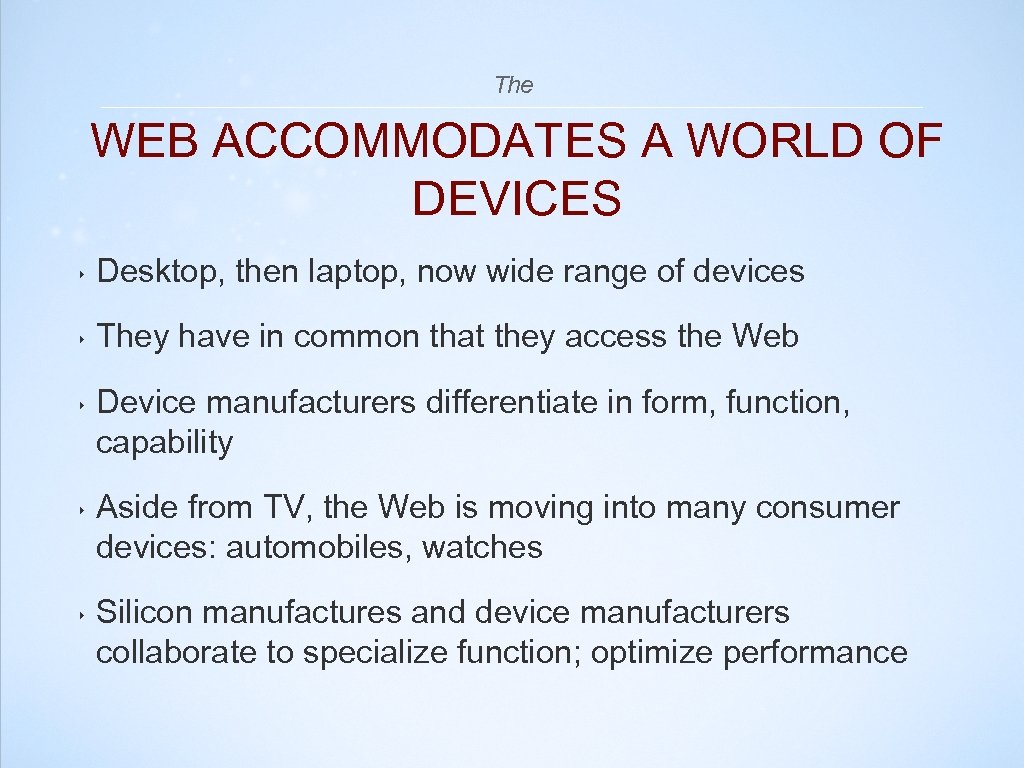 The

WEB ACCOMMODATES A WORLD OF DEVICES

‣ Desktop, then laptop, now wide range of devices

‣ They have in common that they access the Web

‣ Device manufacturers differentiate in form, function, capability

‣ Aside from TV, the Web is moving into many consumer devices: automobiles, watches

‣ Silicon manufactures and device manufacturers collaborate to specialize function; optimize performance